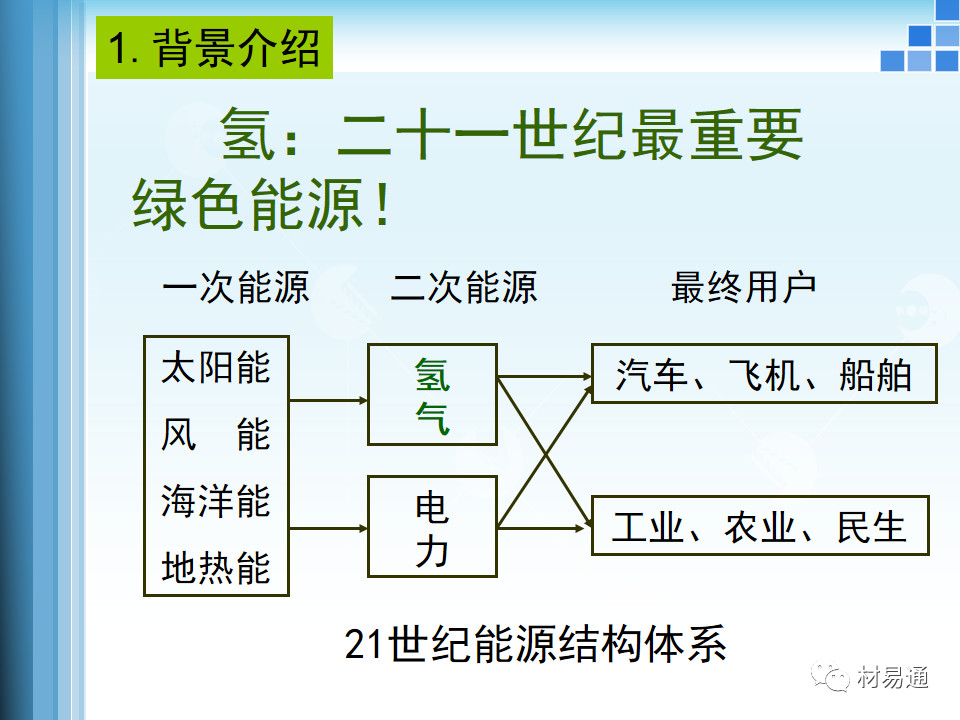 1. 背景介绍

氢：二十一世纪最重要绿色能源！

一次能源　二次能源　最终用户

太阳能
风　能
海洋能
地热能

氢气

电力

汽车、飞机、船舶

工业、农业、民生

21世纪能源结构体系

材易通